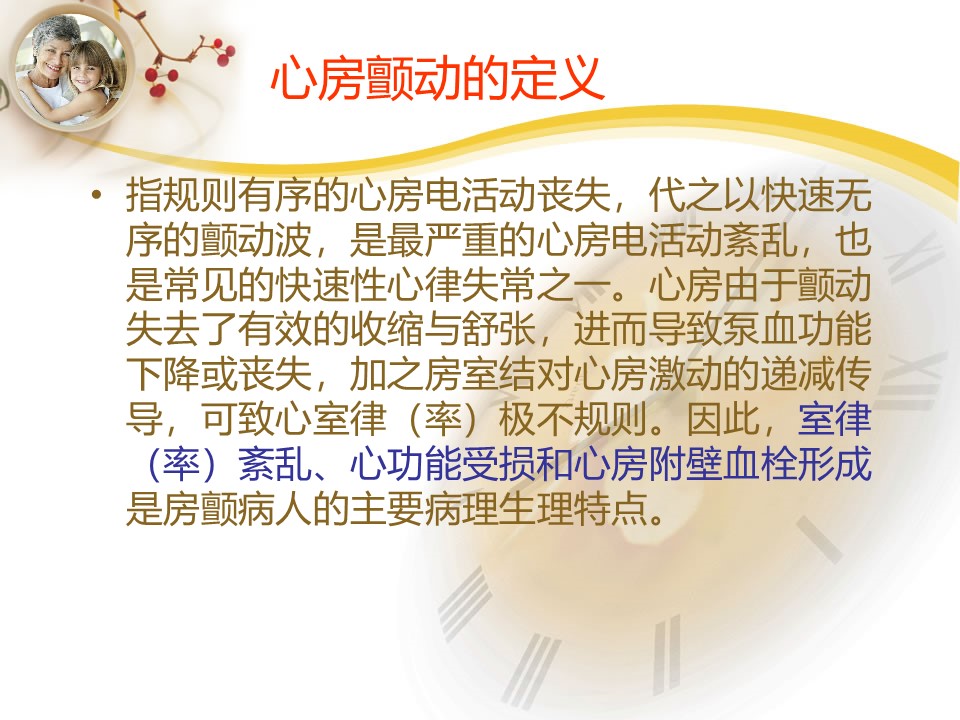 心房颤动的定义

• 指规则有序的心房电活动丧失，代之以快速无序的颤动波，是最严重的心房电活动紊乱，也是常见的快速性心律失常之一。心房由于颤动失去了有效的收缩与舒张，进而导致泵血功能下降或丧失，加之房室结对心房激动的递减传导，可致心室律（率）极不规则。因此，室律（率）紊乱、心功能受损和心房附壁血栓形成是房颤病人的主要病理生理特点。